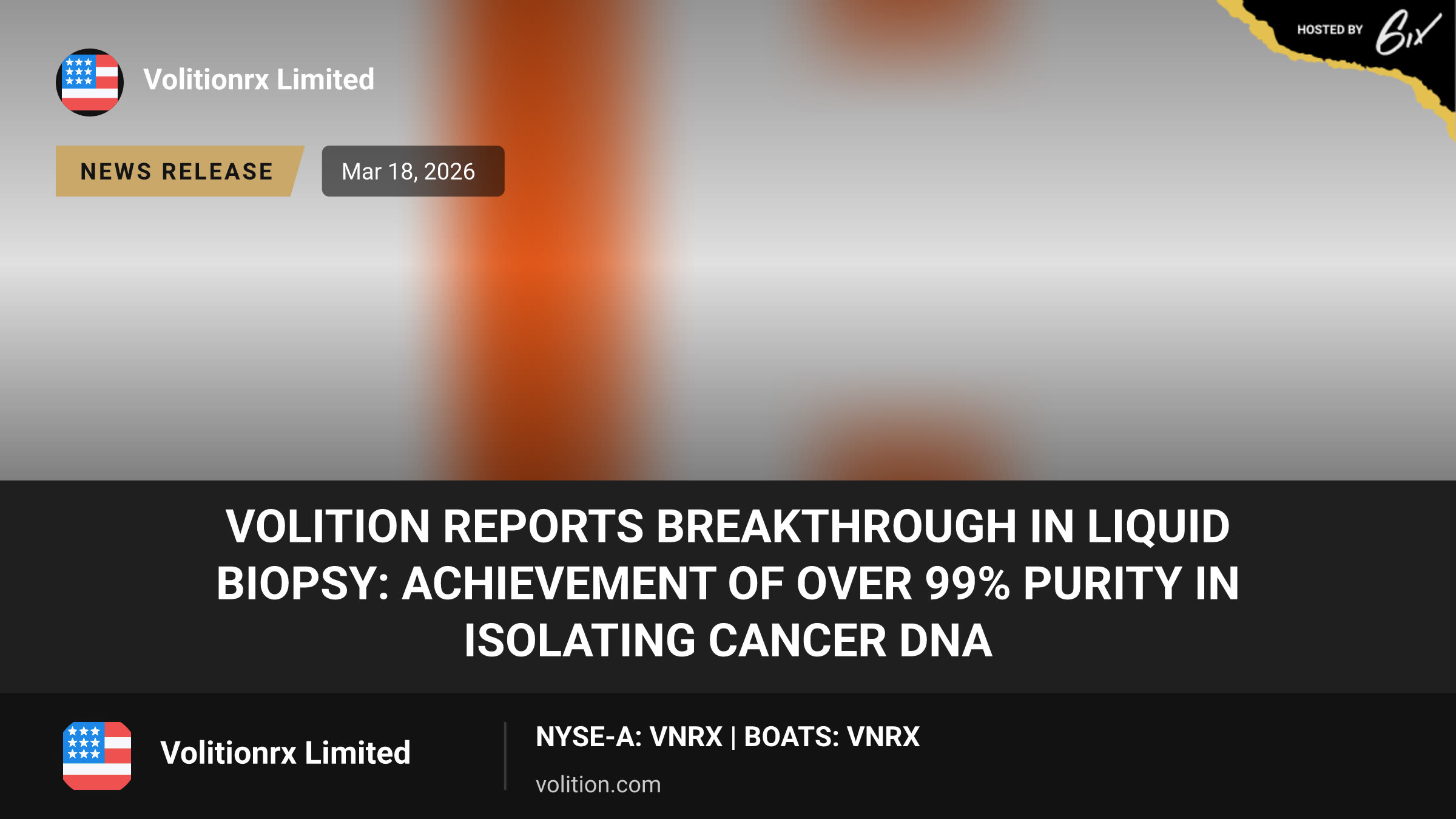 HOSTED BY 6ix

Volitionrx Limited

NEWS RELEASE

Mar 18, 2026

VOLITION REPORTS BREAKTHROUGH IN LIQUID BIOPSY: ACHIEVEMENT OF OVER 99% PURITY IN ISOLATING CANCER DNA

Volitionrx Limited

NYSE-A: VNRX | BOATS: VNRX

volition.com